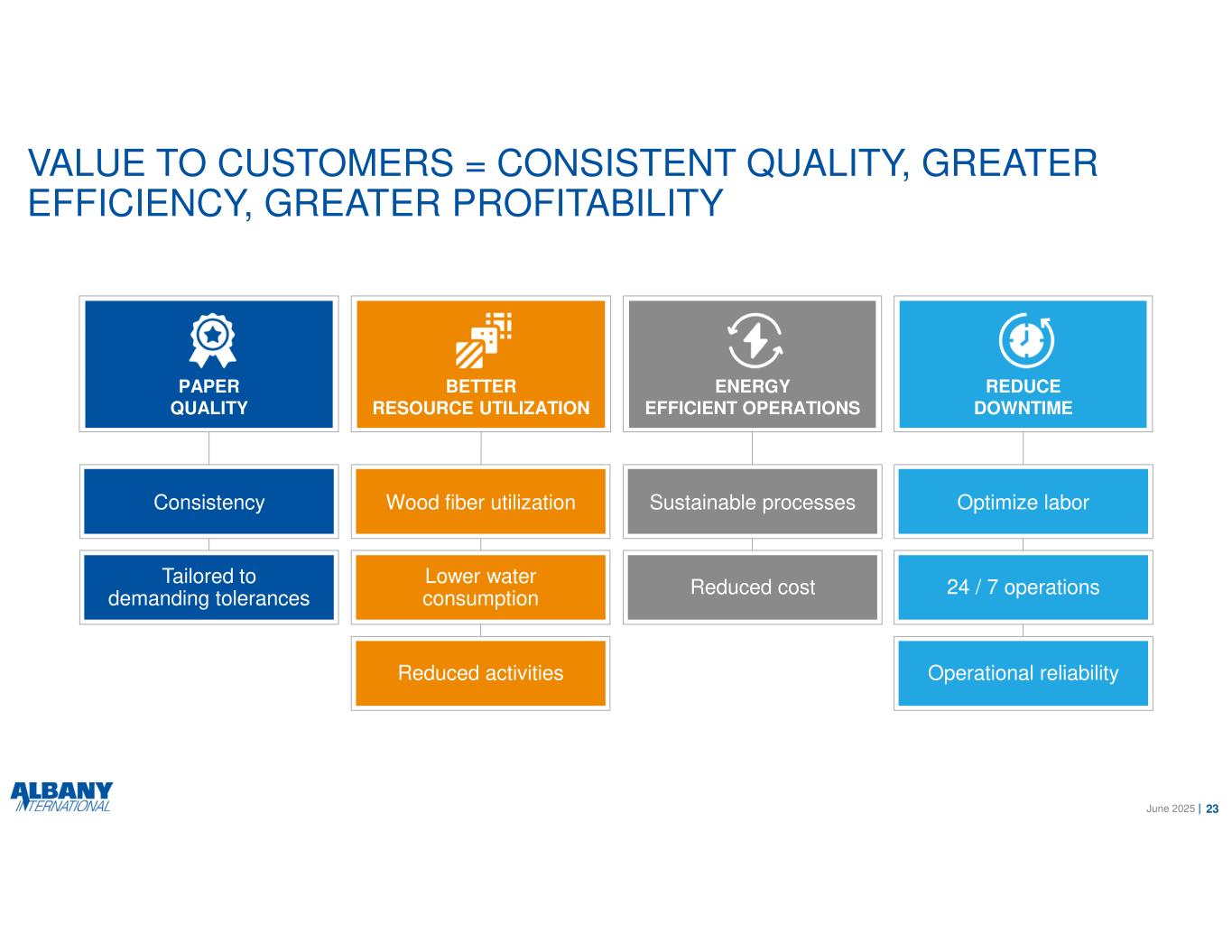 VALUE TO CUSTOMERS = CONSISTENT QUALITY, GREATER EFFICIENCY, GREATER PROFITABILITY

PAPER QUALITY

Consistency

Tailored to demanding tolerances

BETTER RESOURCE UTILIZATION

Wood fiber utilization

Lower water consumption

Reduced activities

ENERGY EFFICIENT OPERATIONS

Sustainable processes

Reduced cost

REDUCE DOWNTIME

Optimize labor

24 / 7 operations

Operational reliability

ALBANY INTERNATIONAL

June 2025 | 23